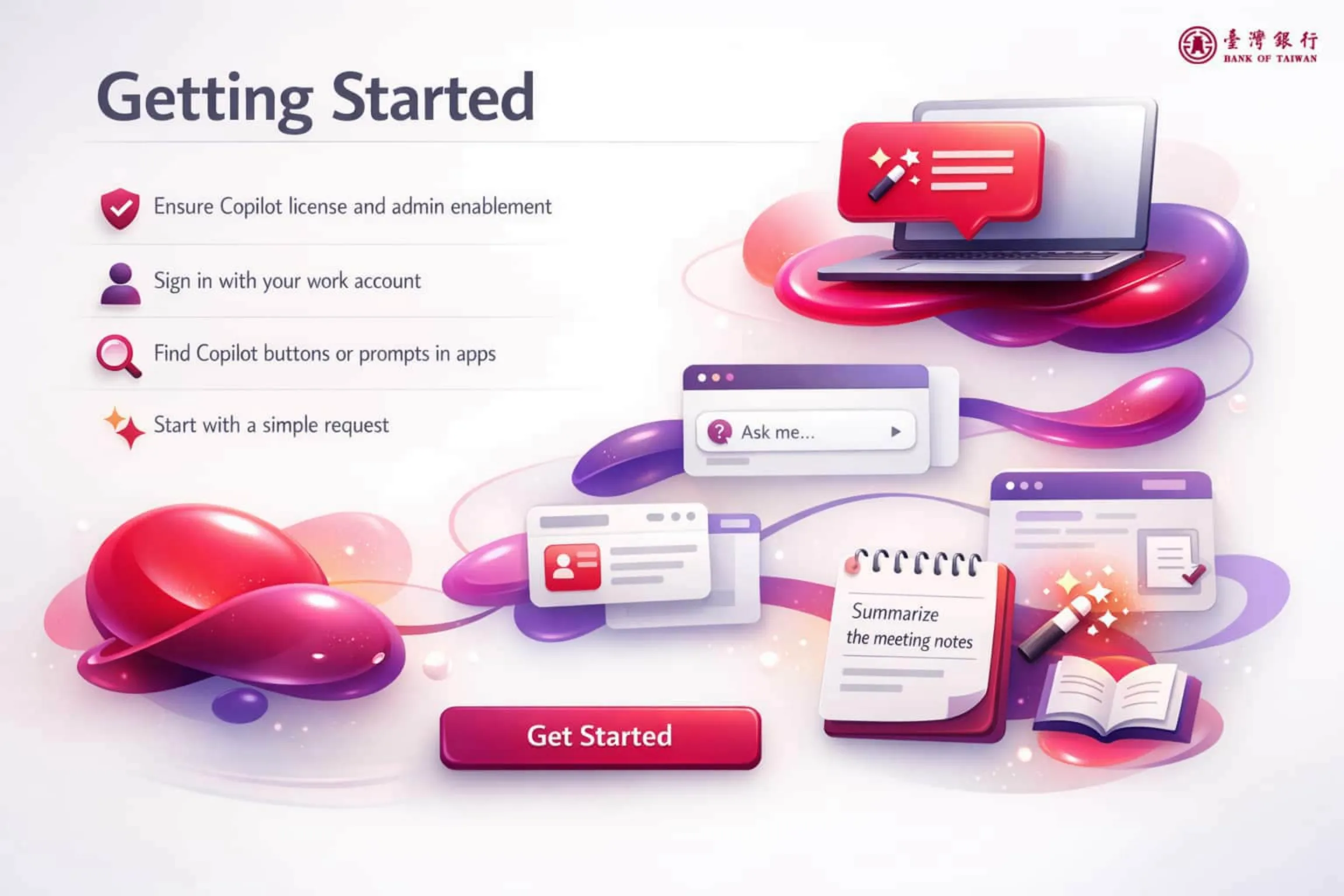 臺灣銀行
BANK OF TAIWAN

Getting Started

Ensure Copilot license and admin enablement

Sign in with your work account

Find Copilot buttons or prompts in apps

Start with a simple request

Ask me...

Summarize the meeting notes

Get Started